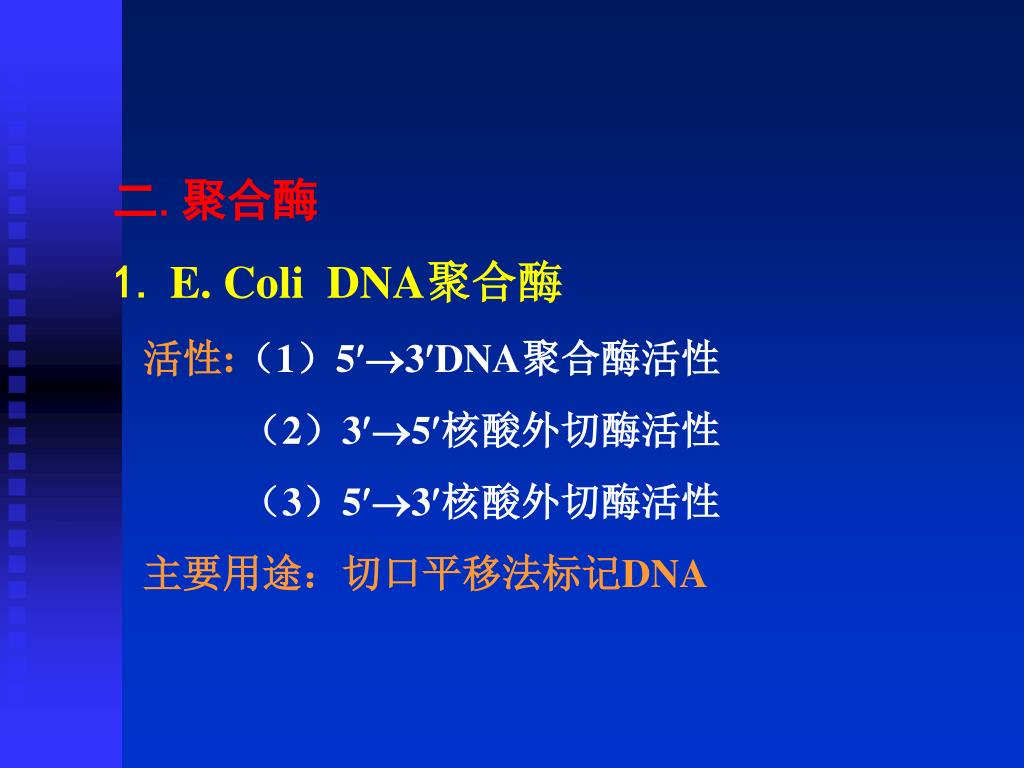 二. 聚合酶

1. E. Coli DNA聚合酶

活性:（1）5′→3′DNA聚合酶活性

（2）3′→5′核酸外切酶活性

（3）5′→3′核酸外切酶活性

主要用途：切口平移法标记DNA